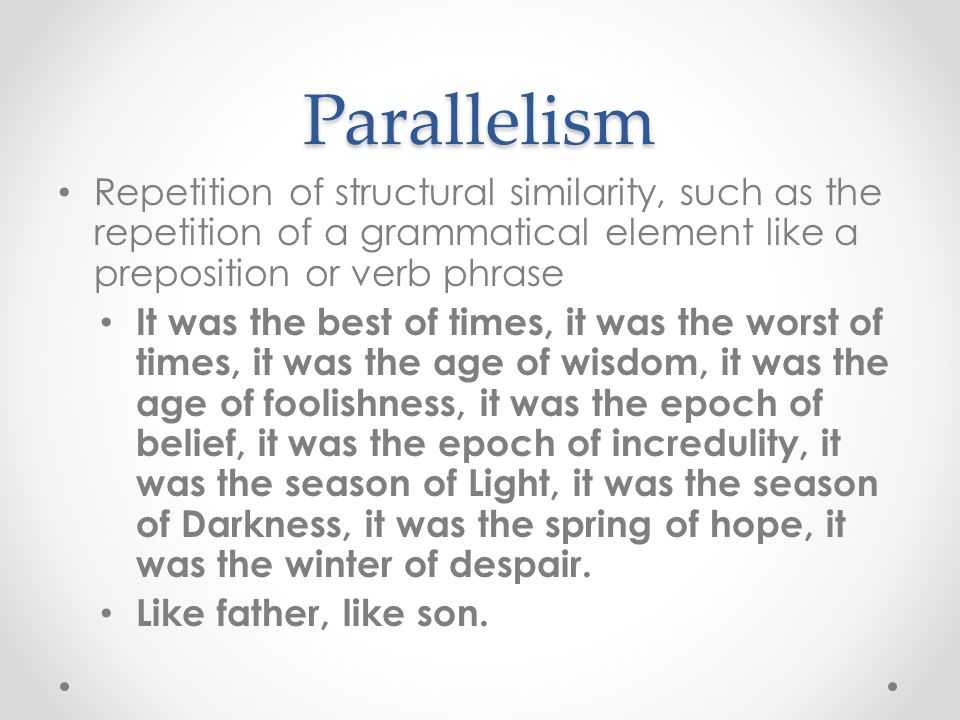 Parallelism

• Repetition of structural similarity, such as the repetition of a grammatical element like a preposition or verb phrase

• It was the best of times, it was the worst of times, it was the age of wisdom, it was the age of foolishness, it was the epoch of belief, it was the epoch of incredulity, it was the season of Light, it was the season of Darkness, it was the spring of hope, it was the winter of despair.

• Like father, like son.